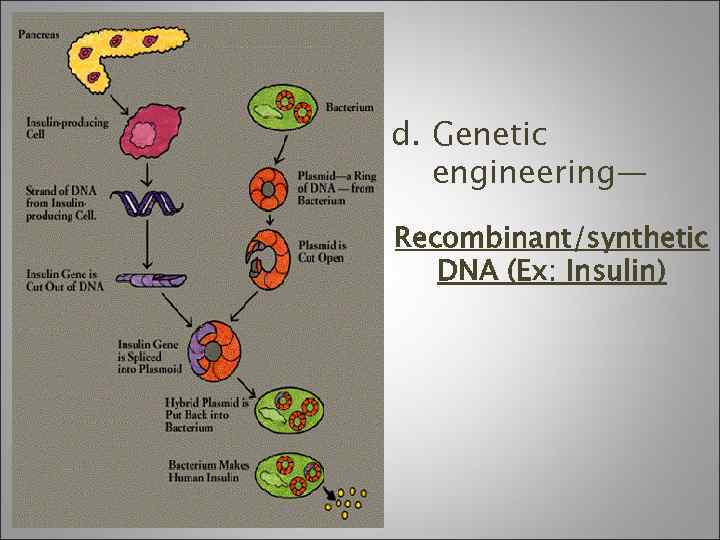 Pancreas

Insulin-producing Cell

Strand of DNA from Insulin-producing Cell.

Insulin Gene is Cut Out of DNA

Bacterium

Plasmid—a Ring of DNA — from Bacterium

Plasmid is Cut Open

Insulin Gene is Spliced into Plasmoid

Hybrid Plasmid is Put Back into Bacterium

Bacterium Makes Human Insulin

d. Genetic engineering—

Recombinant/synthetic DNA (Ex: Insulin)